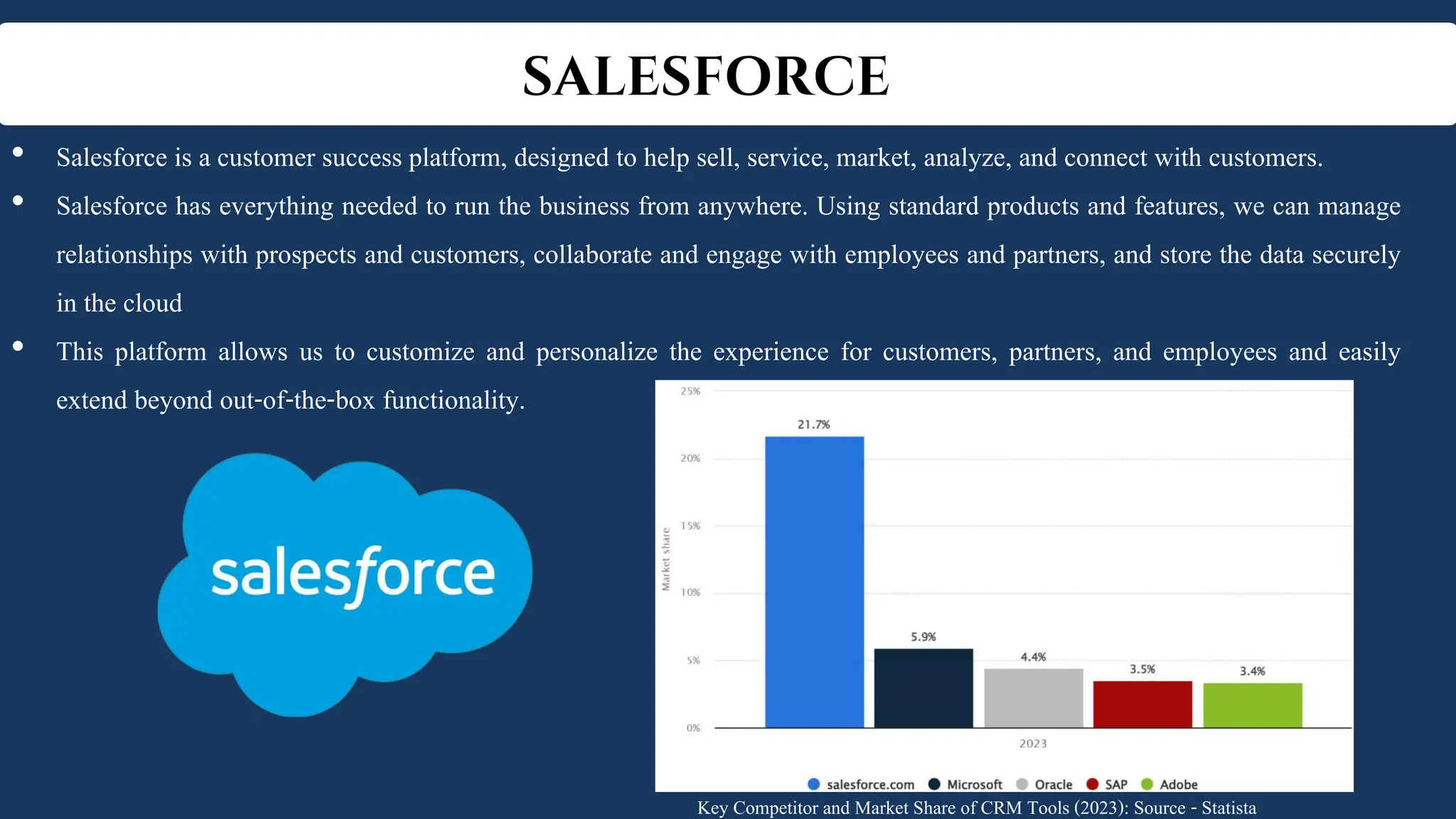 SALESFORCE

• Salesforce is a customer success platform, designed to help sell, service, market, analyze, and connect with customers.

• Salesforce has everything needed to run the business from anywhere. Using standard products and features, we can manage relationships with prospects and customers, collaborate and engage with employees and partners, and store the data securely in the cloud

• This platform allows us to customize and personalize the experience for customers, partners, and employees and easily extend beyond out-of-the-box functionality.

salesforce

25%
20%
15%
10%
5%
0%
Market share
21.7%
5.9%
4.4%
3.5%
3.4%
2023
salesforce.com Microsoft Oracle SAP Adobe

Key Competitor and Market Share of CRM Tools (2023): Source - Statista